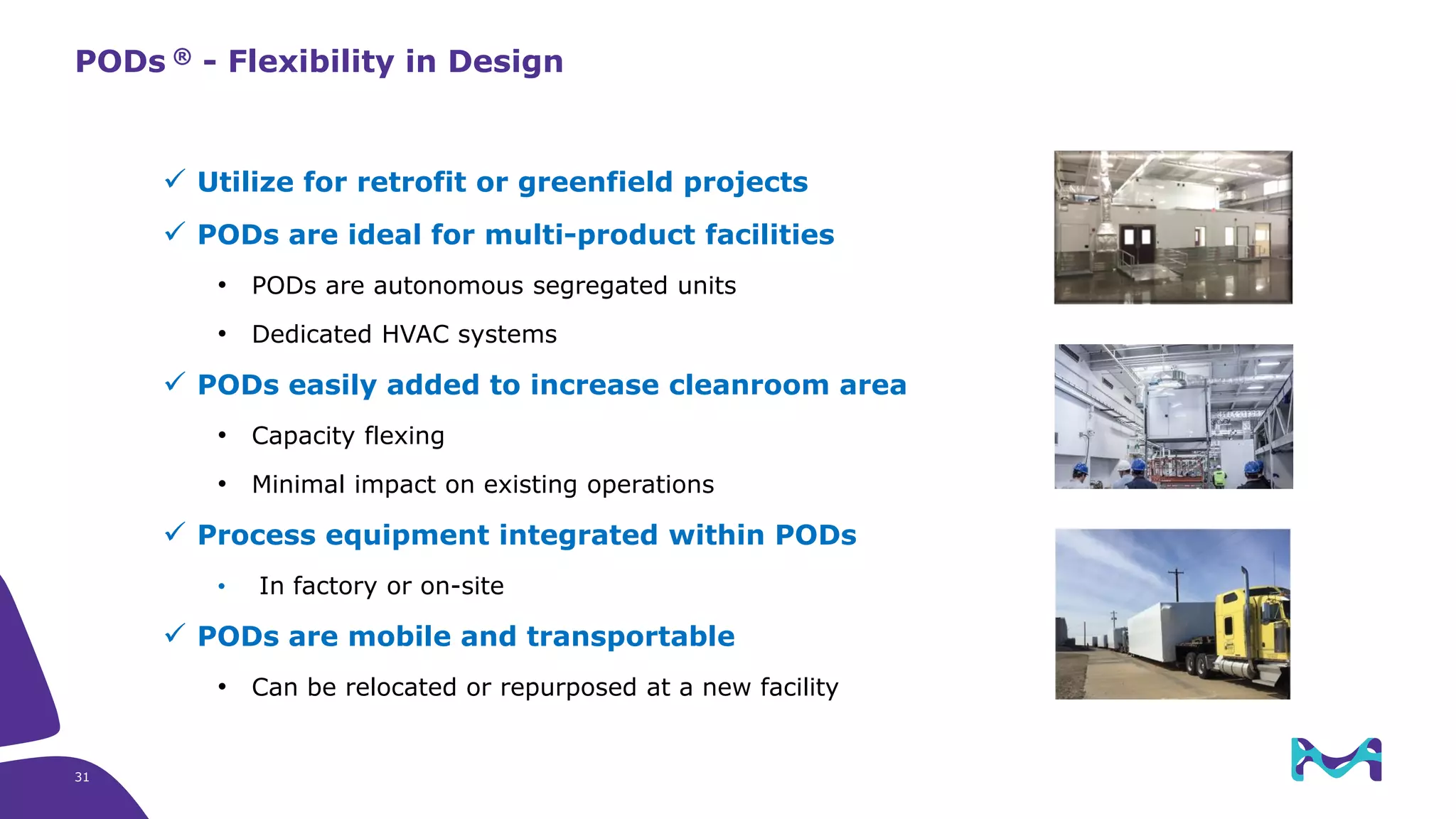 PODs ® - Flexibility in Design

✓ Utilize for retrofit or greenfield projects

✓ PODs are ideal for multi-product facilities

• PODs are autonomous segregated units

• Dedicated HVAC systems

✓ PODs easily added to increase cleanroom area

• Capacity flexing

• Minimal impact on existing operations

✓ Process equipment integrated within PODs

• In factory or on-site

✓ PODs are mobile and transportable

• Can be relocated or repurposed at a new facility

31